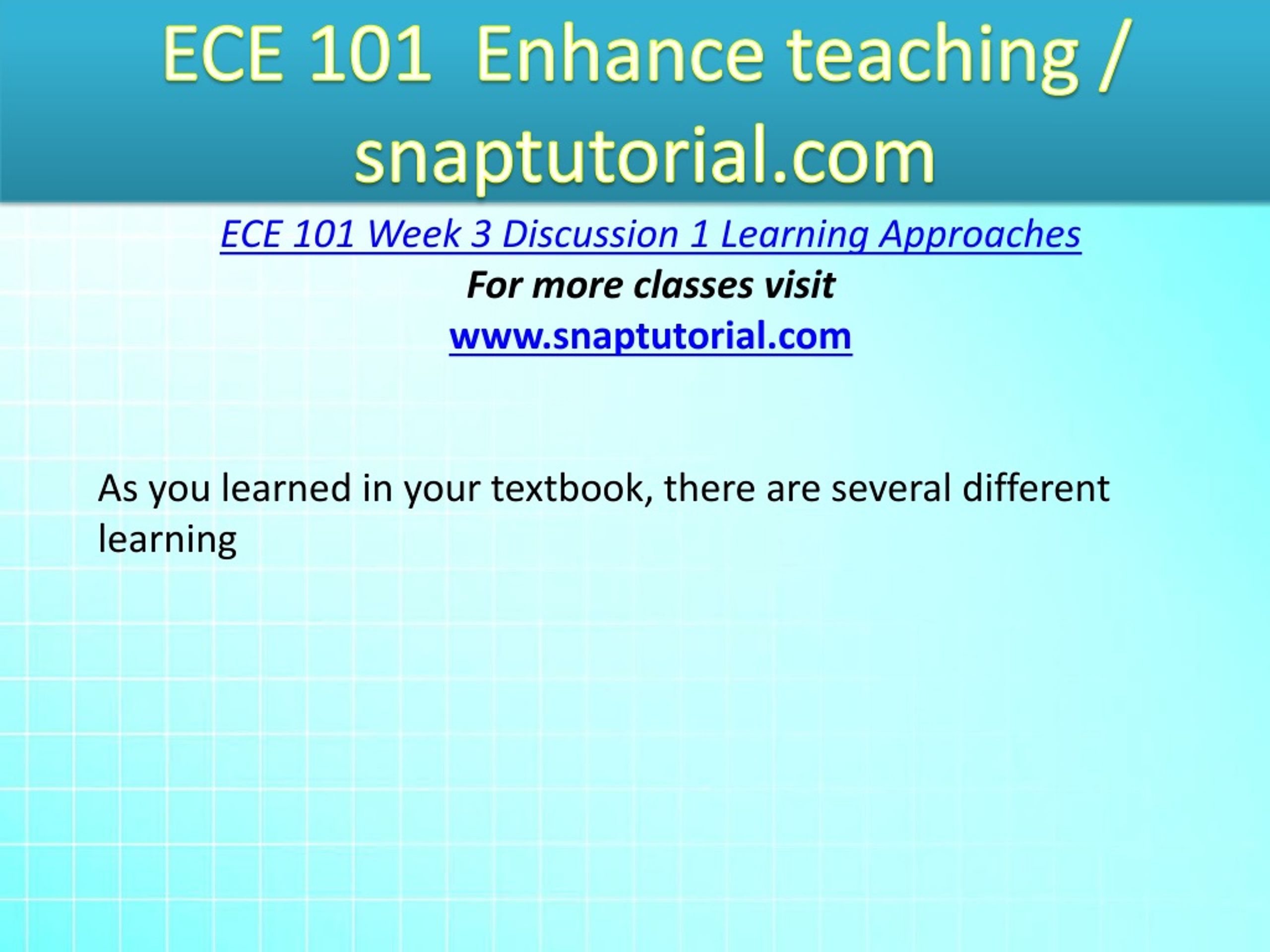 ECE 101 Enhance teaching / snaptutorial.com

ECE 101 Week 3 Discussion 1 Learning Approaches

For more classes visit

www.snaptutorial.com

As you learned in your textbook, there are several different learning